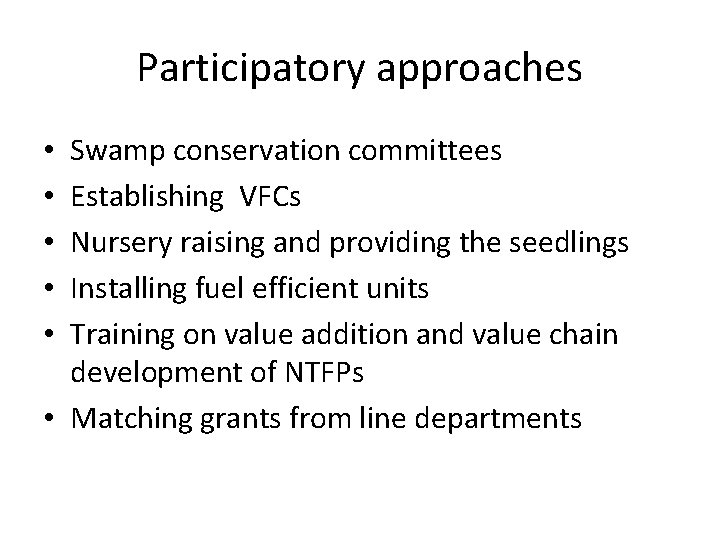 Participatory approaches

• Swamp conservation committees
• Establishing  VFCs
• Nursery raising and providing the seedlings
• Installing fuel efficient units
• Training on value addition and value chain development of NTFPs
• Matching grants from line departments